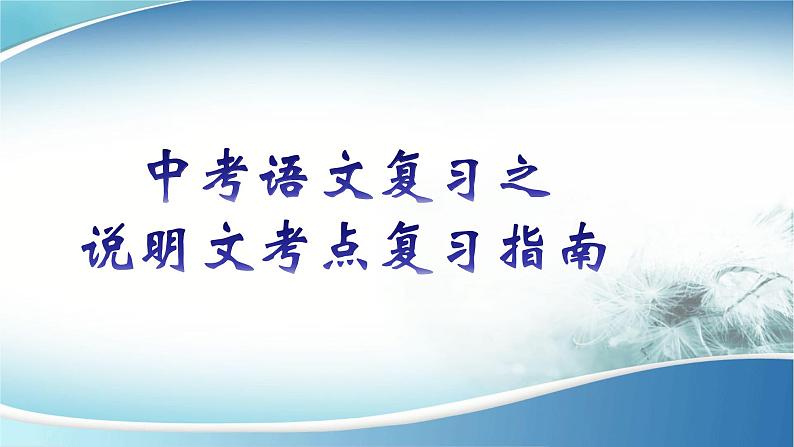 中考语文复习之
说明文考点复习指南